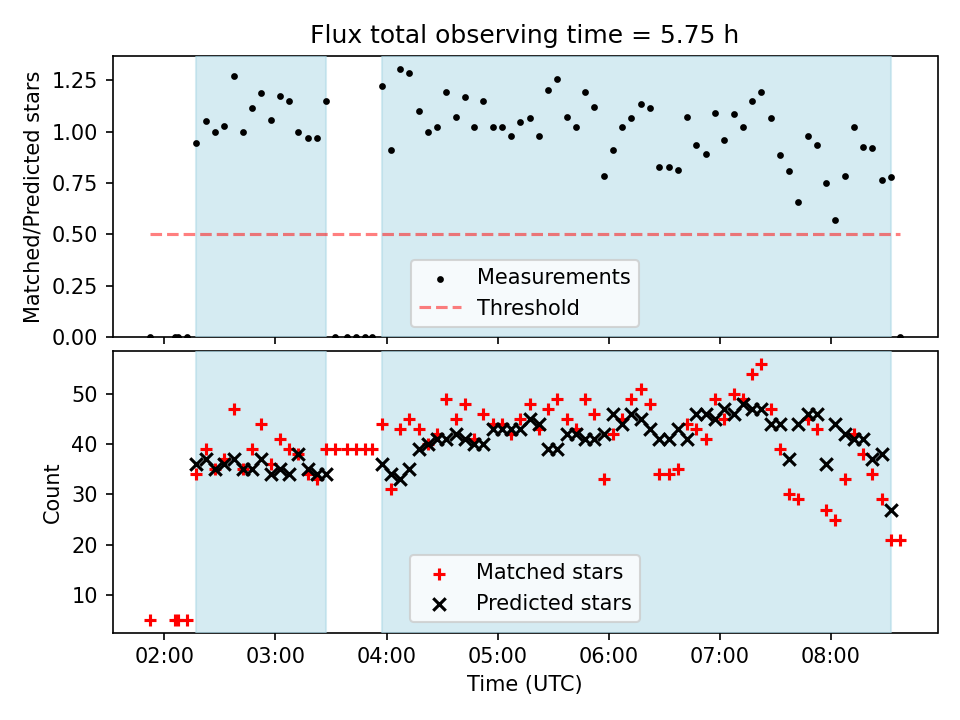 Flux total observing time = 5.75 h

Matched/Predicted stars

1.25
1.00
0.75
0.50
0.25
0.00

Measurements
Threshold

Count

50
40
30
20
10

Matched stars
Predicted stars

02:00 03:00 04:00 05:00 06:00 07:00 08:00

Time (UTC)